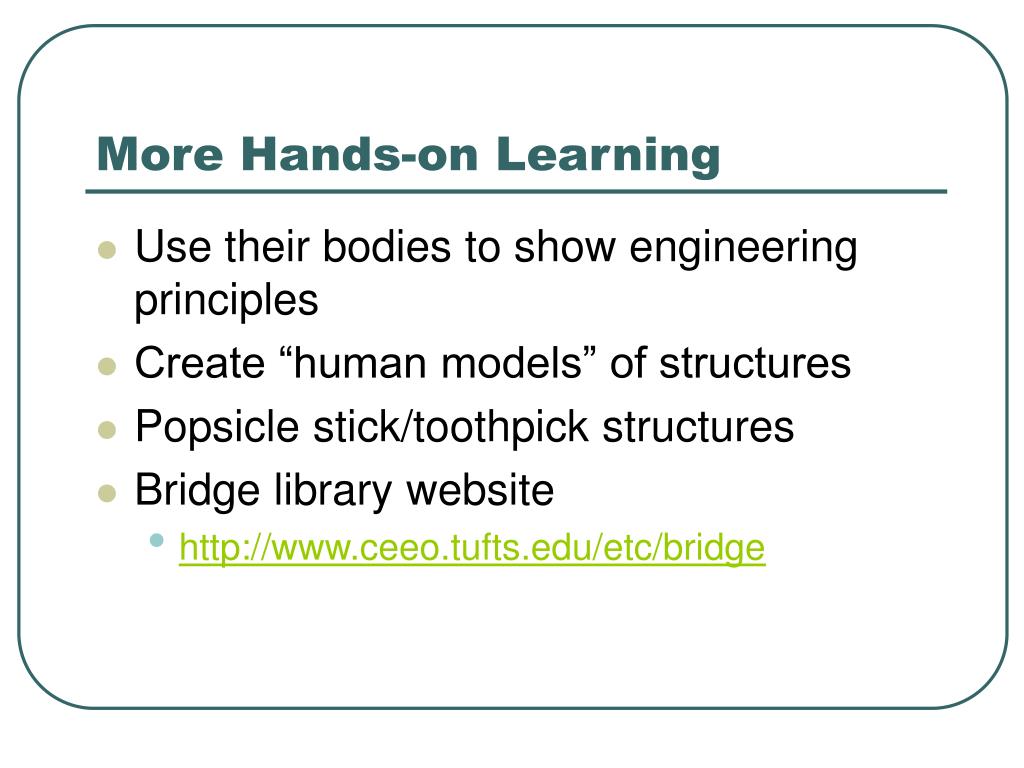 More Hands-on Learning

- Use their bodies to show engineering principles
- Create “human models” of structures
- Popsicle stick/toothpick structures
- Bridge library website
  - http://www.ceeo.tufts.edu/etc/bridge